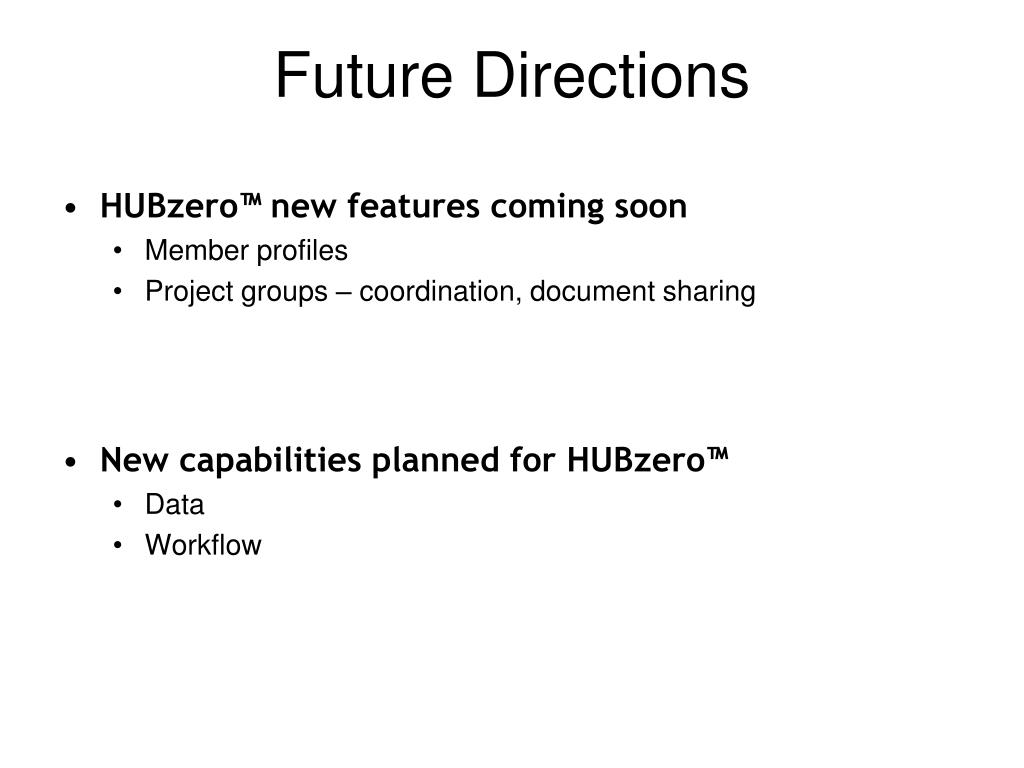 Future Directions

• HUBzero™ new features coming soon
  • Member profiles
  • Project groups – coordination, document sharing

• New capabilities planned for HUBzero™
  • Data
  • Workflow